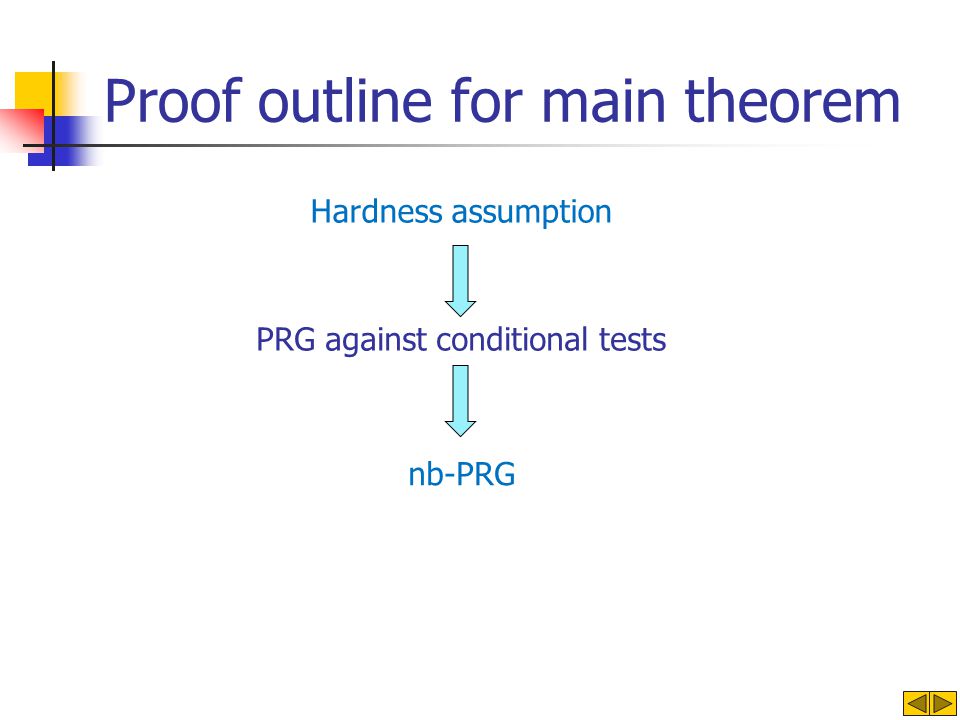 Proof outline for main theorem

Hardness assumption

PRG against conditional tests

nb-PRG